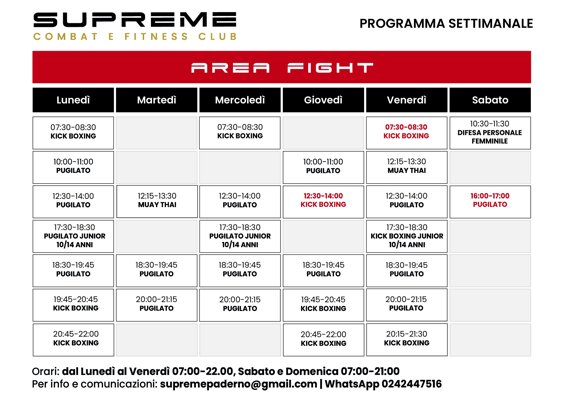 SUPREME
COMBAT E FITNESS CLUB

PROGRAMMA SETTIMANALE

AREA FIGHT

| Lunedì | Martedì | Mercoledì | Giovedì | Venerdì | Sabato |
|---|---|---|---|---|---|
| 07:30-08:30 KICK BOXING | | 07:30-08:30 KICK BOXING | | 07:30-08:30 KICK BOXING | 10:30-11:30 DIFESA PERSONALE FEMMINILE |
| 10:00-11:00 PUGILATO | | | 10:00-11:00 PUGILATO | 12:15-13:30 MUAY THAI | |
| 12:30-14:00 PUGILATO | 12:15-13:30 MUAY THAI | 12:30-14:00 PUGILATO | 12:30-14:00 KICK BOXING | 12:30-14:00 PUGILATO | 16:00-17:00 PUGILATO |
| 17:30-18:30 PUGILATO JUNIOR 10/14 ANNI | | 17:30-18:30 PUGILATO JUNIOR 10/14 ANNI | | 17:30-18:30 KICK BOXING JUNIOR 10/14 ANNI | |
| 18:30-19:45 PUGILATO | 18:30-19:45 PUGILATO | 18:30-19:45 PUGILATO | 18:30-19:45 PUGILATO | 18:30-19:45 PUGILATO | |
| 19:45-20:45 KICK BOXING | 20:00-21:15 PUGILATO | 20:00-21:15 PUGILATO | 19:45-20:45 KICK BOXING | 20:00-21:15 PUGILATO | |
| 20:45-22:00 KICK BOXING | | | 20:45-22:00 KICK BOXING | 20:15-21:30 KICK BOXING | |

Orari: dal Lunedì al Venerdì 07:00-22.00, Sabato e Domenica 07:00-21:00
Per info e comunicazioni: supremepaderno@gmail.com | WhatsApp 0242447516